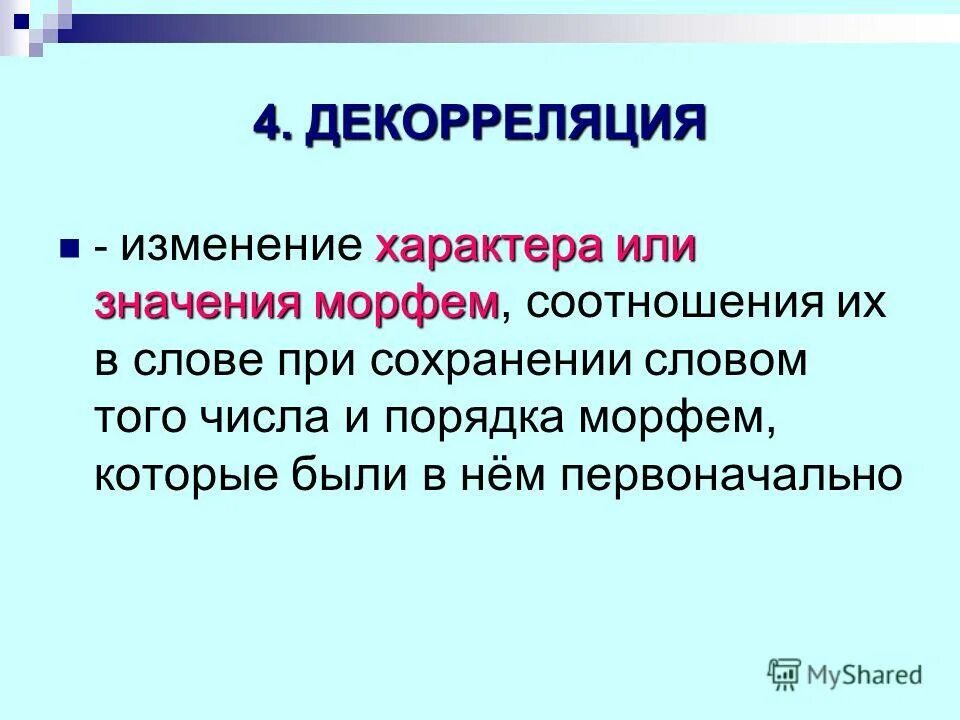 4. ДЕКОРРЕЛЯЦИЯ

- изменение характера или значения морфем, соотношения их в слове при сохранении словом того числа и порядка морфем, которые были в нём первоначально

MyShared